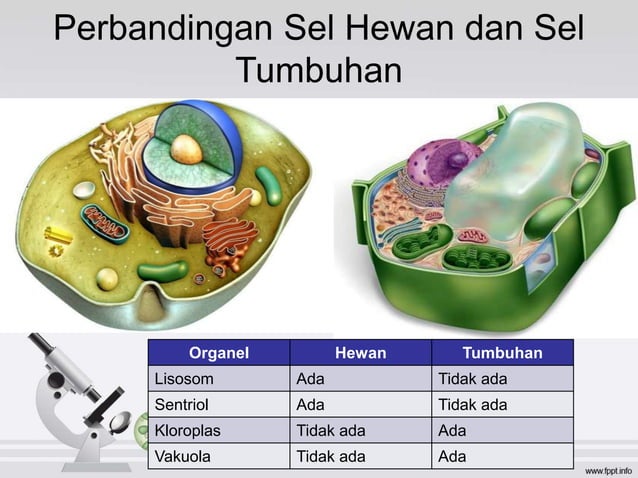 Perbandingan Sel Hewan dan Sel Tumbuhan

| Organel | Hewan | Tumbuhan |
|---|---|---|
| Lisosom | Ada | Tidak ada |
| Sentriol | Ada | Tidak ada |
| Kloroplas | Tidak ada | Ada |
| Vakuola | Tidak ada | Ada |

www.fppt.info